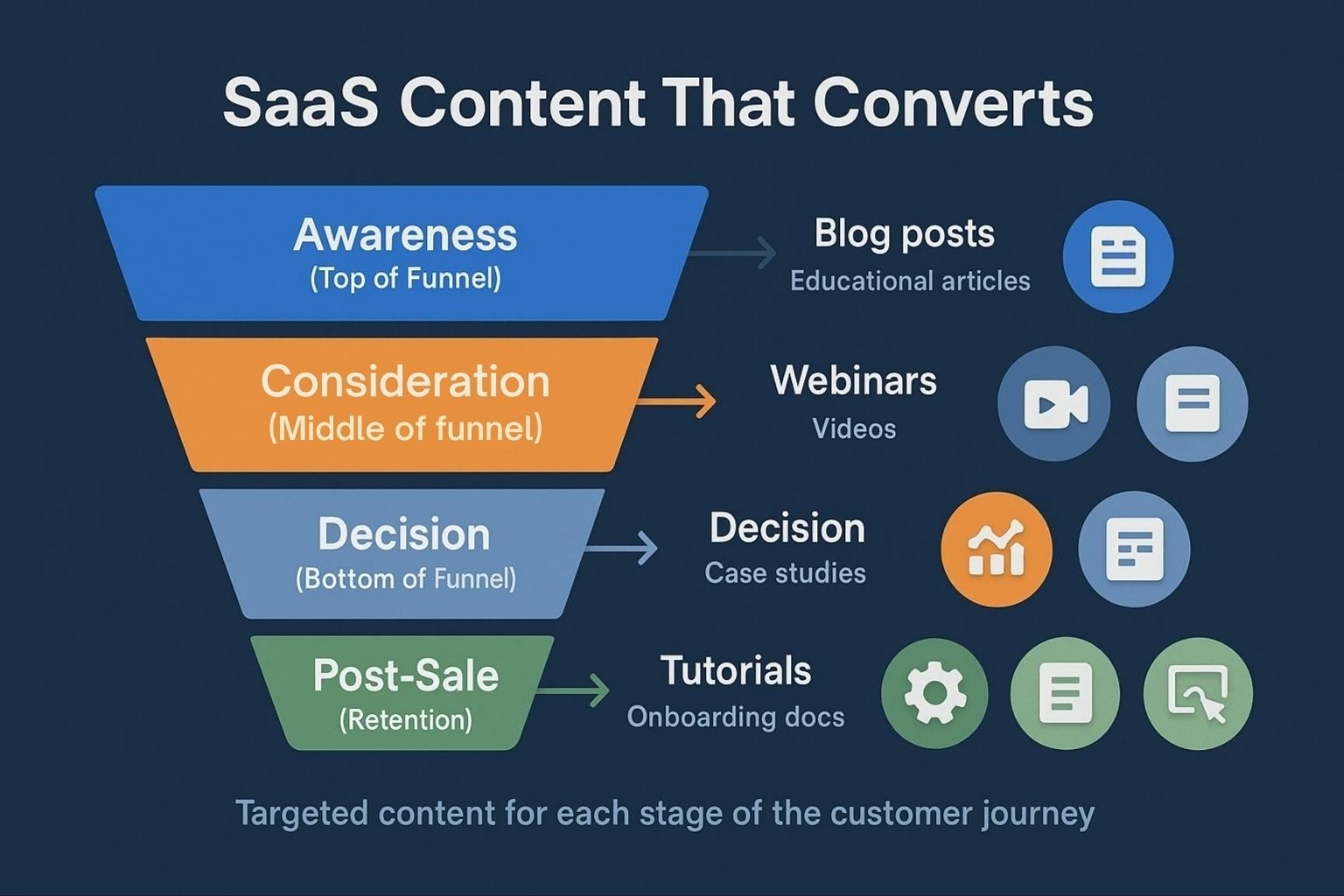 SaaS Content That Converts

Awareness
(Top of Funnel)

Blog posts
Educational articles

Consideration
(Middle of funnel)

Webinars
Videos

Decision
(Bottom of Funnel)

Decision
Case studies

Post-Sale
(Retention)

Tutorials
Onboarding docs

Targeted content for each stage of the customer journey